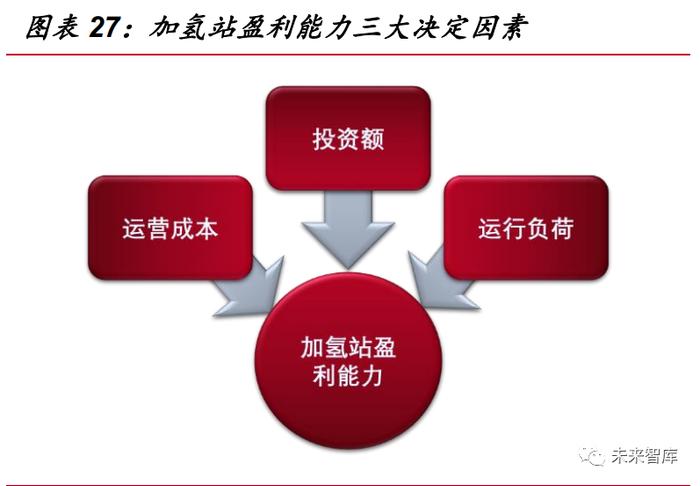 图表 27：加氢站盈利能力三大决定因素

投资额

运营成本

运行负荷

加氢站盈利能力

未来智库